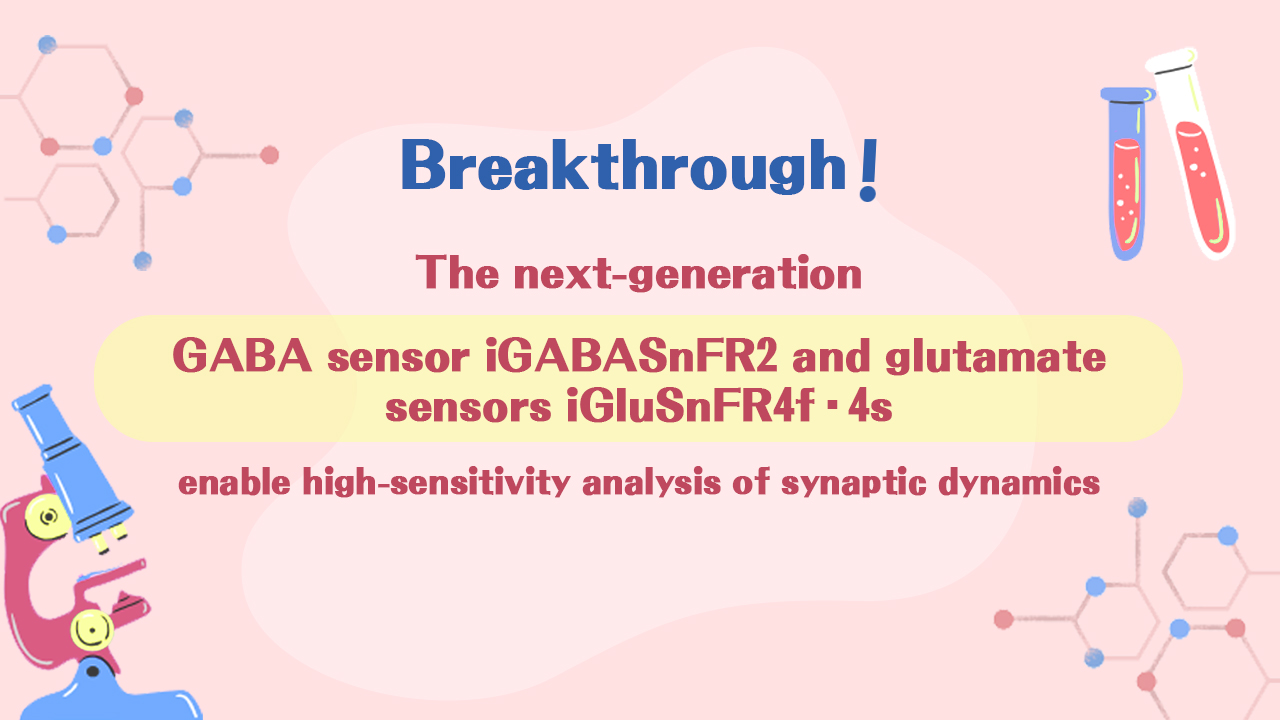 Breakthrough!

The next-generation

GABA sensor iGABASnFR2 and glutamate sensors iGluSnFR4f・4s

enable high-sensitivity analysis of synaptic dynamics